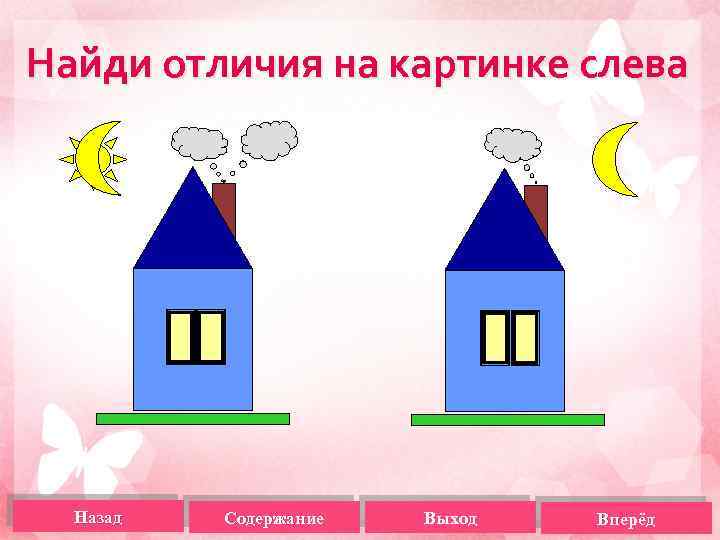 Найди отличия на картинке слева

Назад
Содержание
Выход
Вперёд